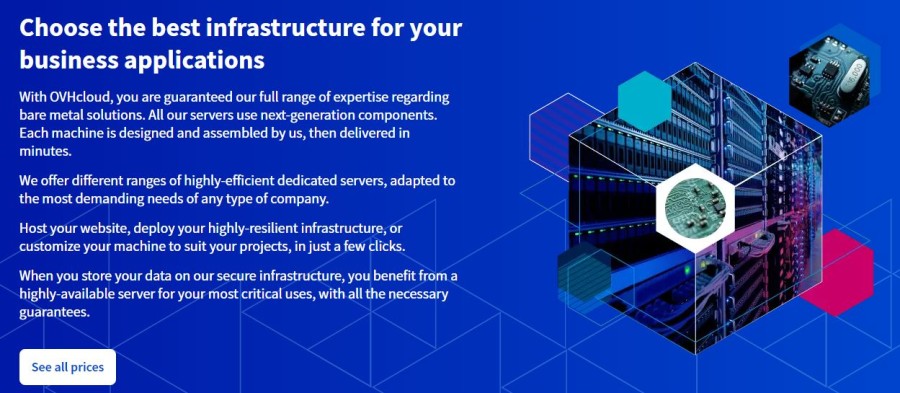 Choose the best infrastructure for your business applications

With OVHcloud, you are guaranteed our full range of expertise regarding bare metal solutions. All our servers use next-generation components. Each machine is designed and assembled by us, then delivered in minutes.

We offer different ranges of highly-efficient dedicated servers, adapted to the most demanding needs of any type of company.

Host your website, deploy your highly-resilient infrastructure, or customize your machine to suit your projects, in just a few clicks.

When you store your data on our secure infrastructure, you benefit from a highly-available server for your most critical uses, with all the necessary guarantees.

See all prices